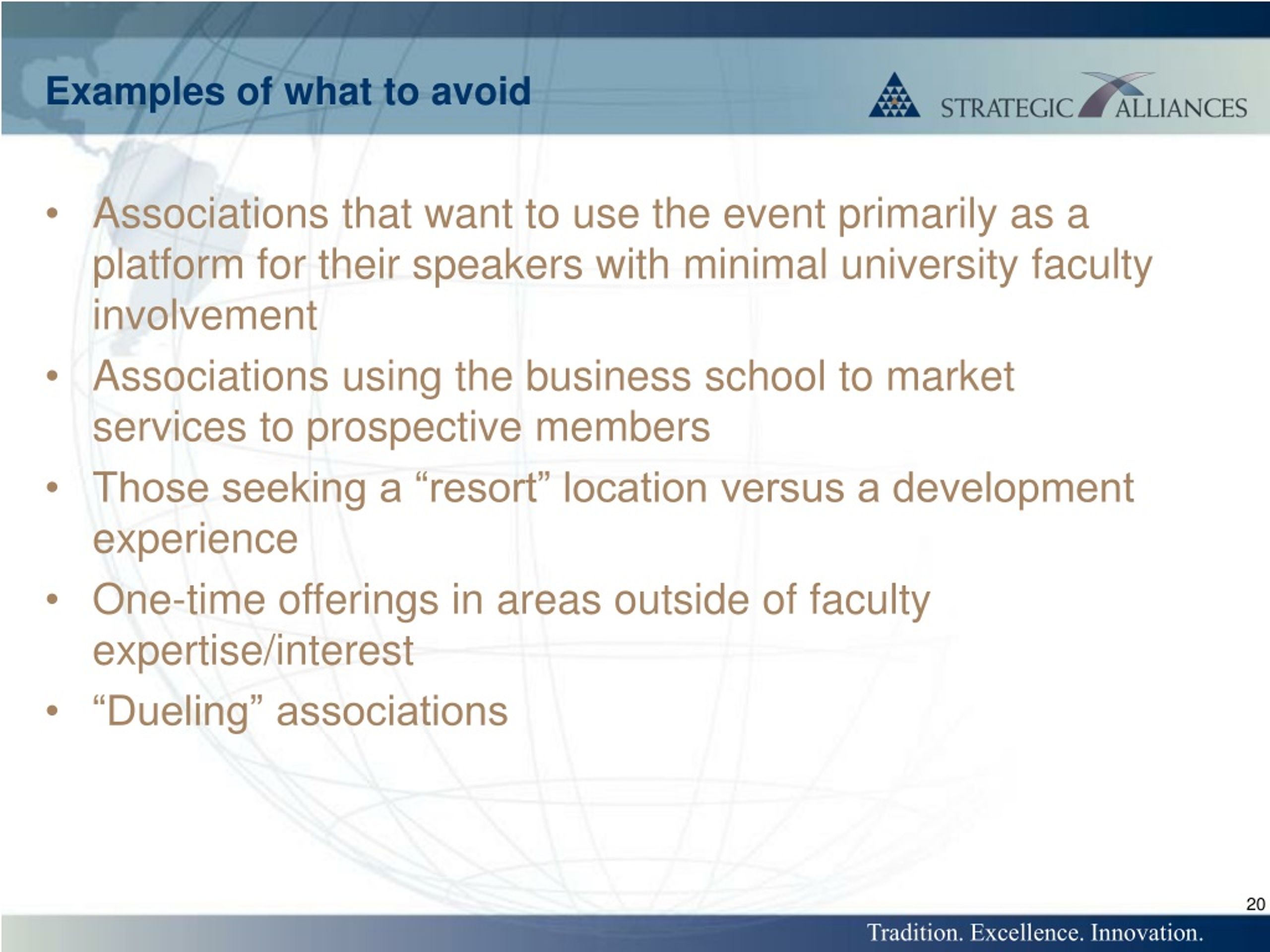 Examples of what to avoid

STRATEGIC ALLIANCES

• Associations that want to use the event primarily as a platform for their speakers with minimal university faculty involvement
• Associations using the business school to market services to prospective members
• Those seeking a “resort” location versus a development experience
• One-time offerings in areas outside of faculty expertise/interest
• “Dueling” associations

20

Tradition. Excellence. Innovation.